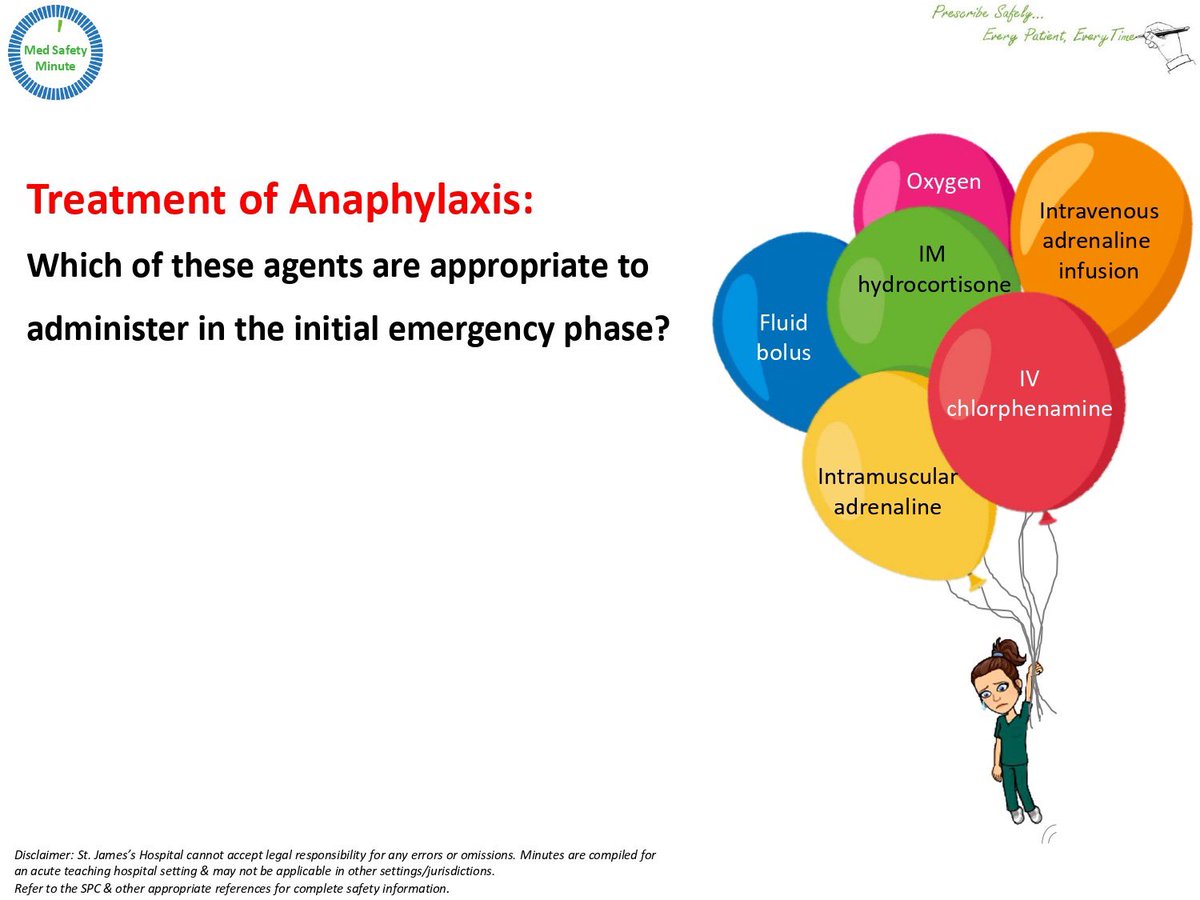 Med Safety Minute

Prescribe Safely...
Every Patient, Every Time

Treatment of Anaphylaxis:

Which of these agents are appropriate to administer in the initial emergency phase?

Oxygen

Intravenous adrenaline infusion

IM hydrocortisone

Fluid bolus

IV chlorphenamine

Intramuscular adrenaline

Disclaimer: St. James's Hospital cannot accept legal responsibility for any errors or omissions. Minutes are compiled for an acute teaching hospital setting & may not be applicable in other settings/jurisdictions.
Refer to the SPC & other appropriate references for complete safety information.